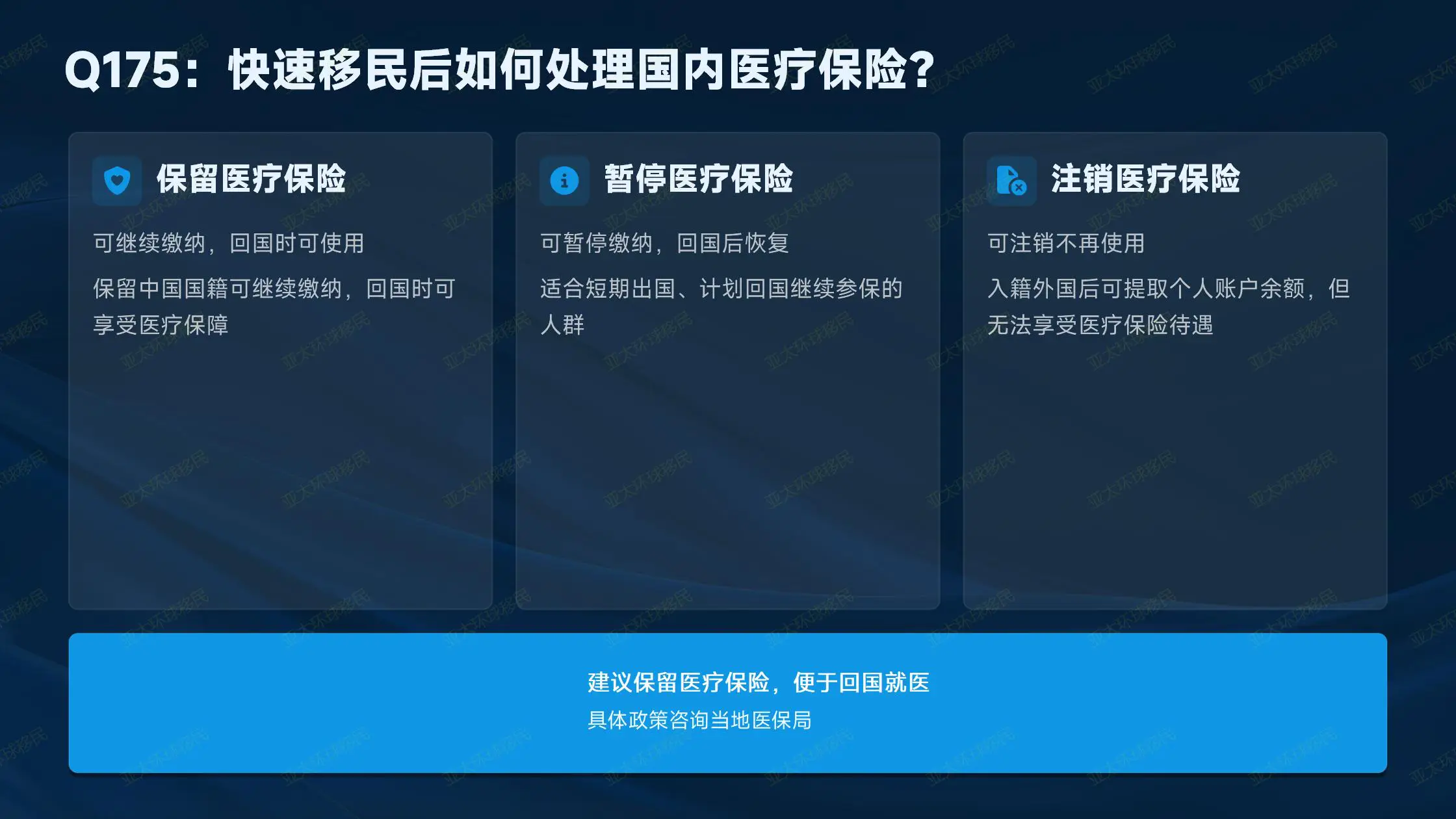 Q175：快速移民后如何处理国内医疗保险？

保留医疗保险

可继续缴纳，回国时可使用

保留中国国籍可继续缴纳，回国时可享受医疗保障

暂停医疗保险

可暂停缴纳，回国后恢复

适合短期出国、计划回国继续参保的人群

注销医疗保险

可注销不再使用

入籍外国后可提取个人账户余额，但无法享受医疗保险待遇

建议保留医疗保险，便于回国就医
具体政策咨询当地医保局

亚太环球移民